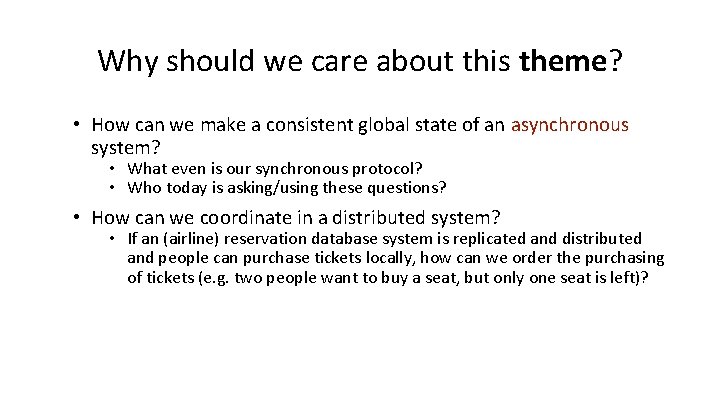 Why should we care about this theme?

• How can we make a consistent global state of an asynchronous system?
• What even is our synchronous protocol?
• Who today is asking/using these questions?

• How can we coordinate in a distributed system?
• If an (airline) reservation database system is replicated and distributed and people can purchase tickets locally, how can we order the purchasing of tickets (e.g. two people want to buy a seat, but only one seat is left)?